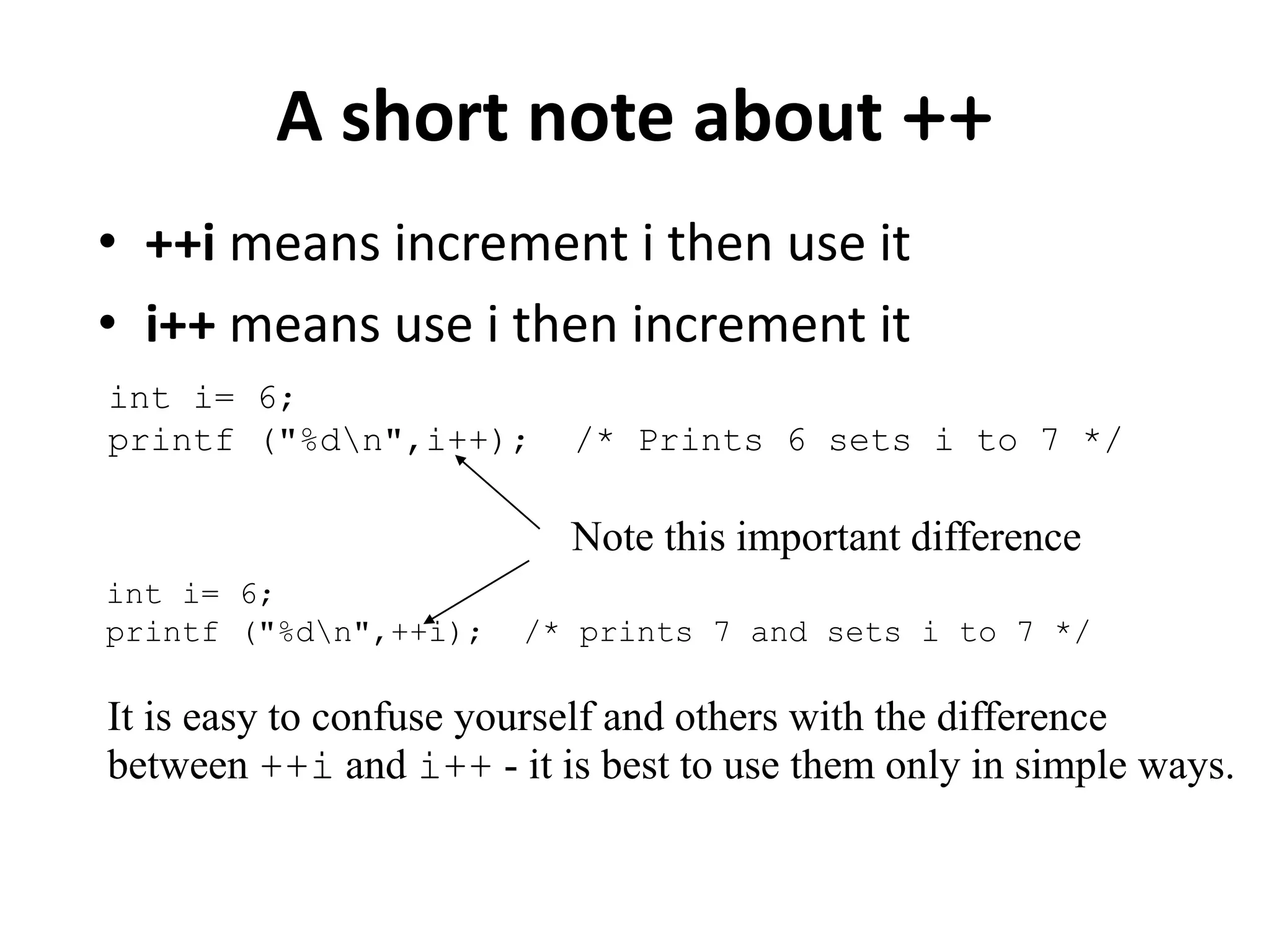 A short note about ++

• ++i means increment i then use it
• i++ means use i then increment it

int i= 6;
printf ("%d\n",i++);  /* Prints 6 sets i to 7 */

Note this important difference

int i= 6;
printf ("%d\n",++i);  /* prints 7 and sets i to 7 */

It is easy to confuse yourself and others with the difference between ++i and i++ - it is best to use them only in simple ways.